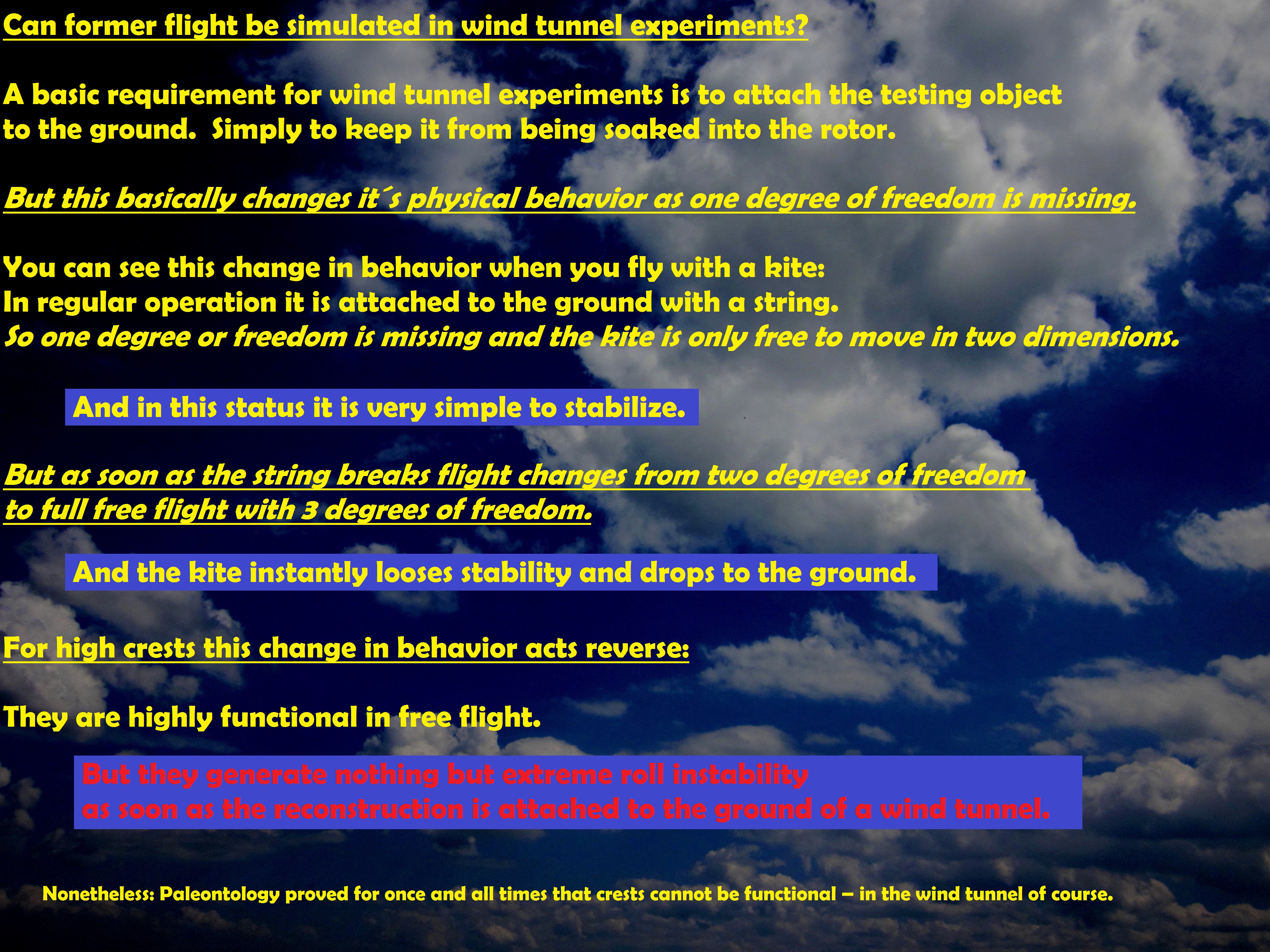 Can former flight be simulated in wind tunnel experiments?

A basic requirement for wind tunnel experiments is to attach the testing object to the ground. Simply to keep it from being soaked into the rotor.

But this basically changes it´s physical behavior as one degree of freedom is missing.

You can see this change in behavior when you fly with a kite:
In regular operation it is attached to the ground with a string.
So one degree or freedom is missing and the kite is only free to move in two dimensions.

And in this status it is very simple to stabilize.

But as soon as the string breaks flight changes from two degrees of freedom to full free flight with 3 degrees of freedom.

And the kite instantly looses stability and drops to the ground.

For high crests this change in behavior acts reverse:

They are highly functional in free flight.

But they generate nothing but extreme roll instability
as soon as the reconstruction is attached to the ground of a wind tunnel.

Nonetheless: Paleontology proved for once and all times that crests cannot be functional – in the wind tunnel of course.